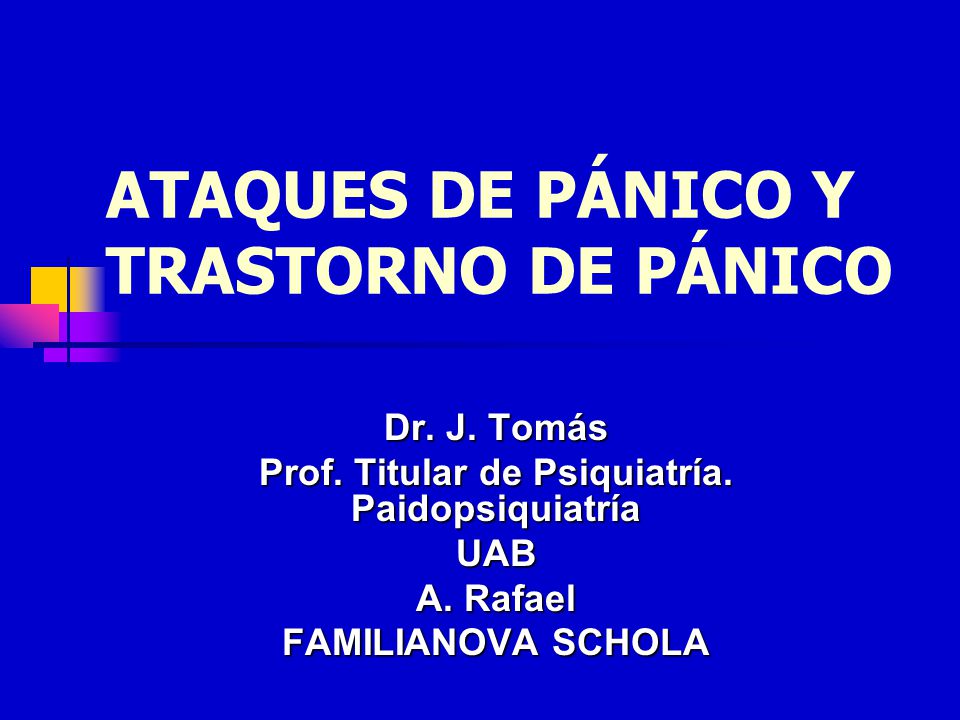 ATAQUES DE PÁNICO Y TRASTORNO DE PÁNICO

Dr. J. Tomás
Prof. Titular de Psiquiatría. Paidopsiquiatría
UAB
A. Rafael
FAMILIANOVA SCHOLA